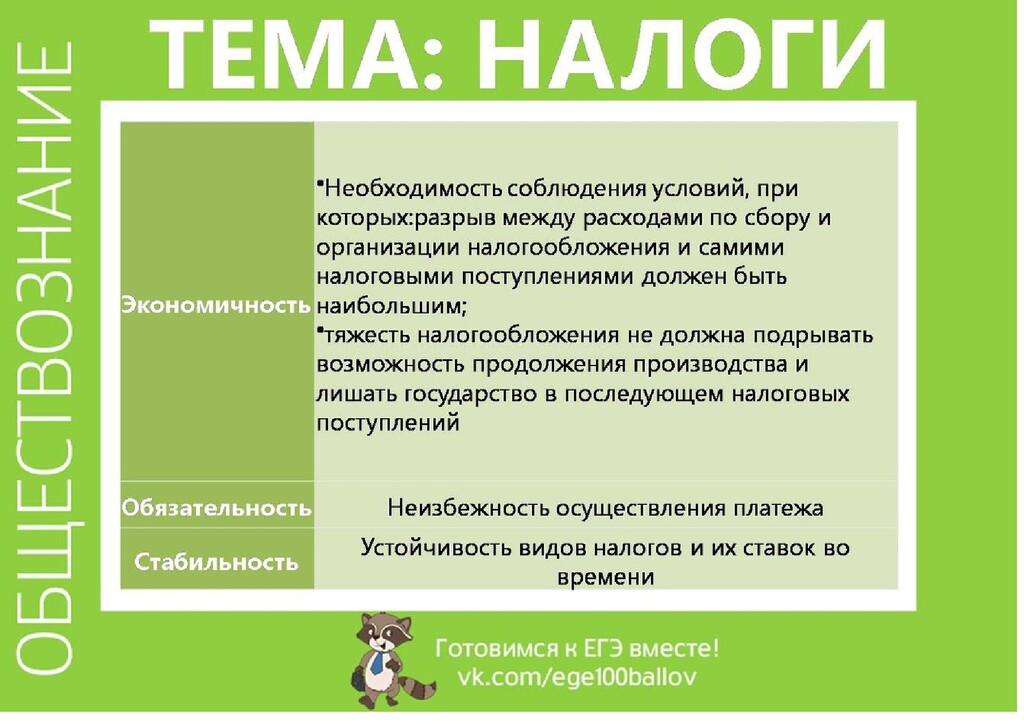 ОБЩЕСТВОЗНАНИЕ

ТЕМА: НАЛОГИ

| | |
|---|---|
| Экономичность | •Необходимость соблюдения условий, при которых:разрыв между расходами по сбору и организации налогообложения и самими налоговыми поступлениями должен быть наибольшим; •тяжесть налогообложения не должна подрывать возможность продолжения производства и лишать государство в последующем налоговых поступлений |
| Обязательность | Неизбежность осуществления платежа |
| Стабильность | Устойчивость видов налогов и их ставок во времени |

Готовимся к ЕГЭ вместе!
vk.com/ege100ballov